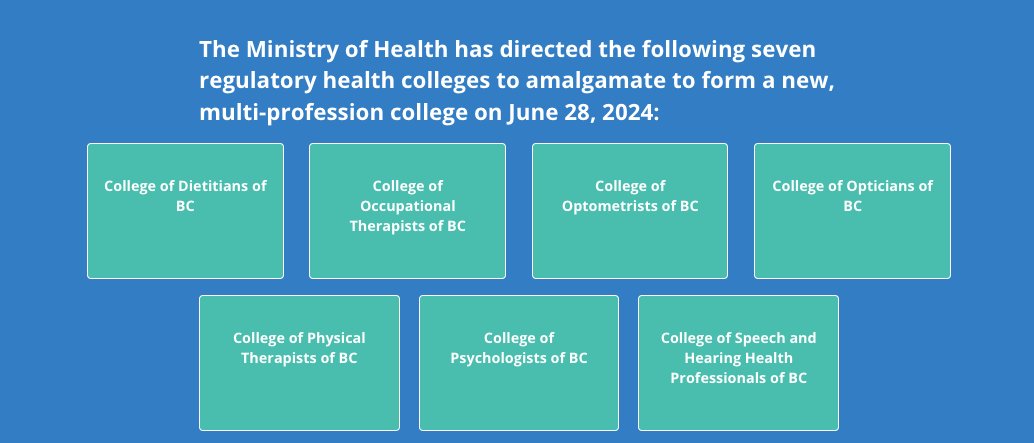 The Ministry of Health has directed the following seven regulatory health colleges to amalgamate to form a new, multi-profession college on June 28, 2024:

College of Dietitians of BC

College of Occupational Therapists of BC

College of Optometrists of BC

College of Opticians of BC

College of Physical Therapists of BC

College of Psychologists of BC

College of Speech and Hearing Health Professionals of BC